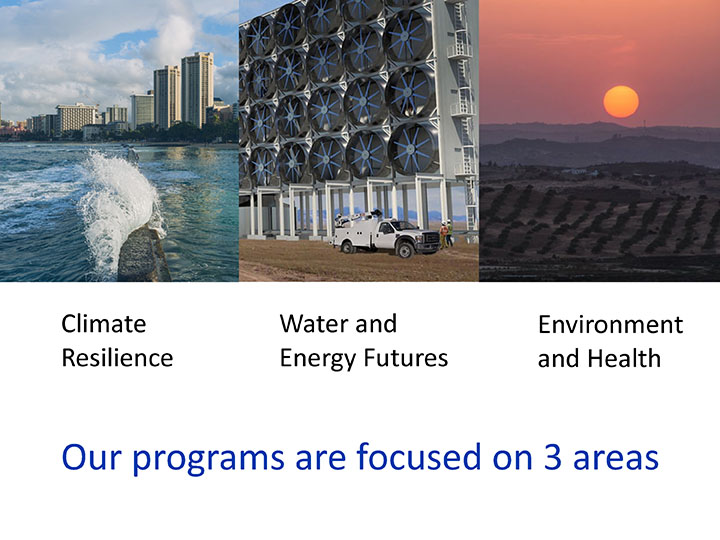 Climate Resilience

Water and Energy Futures

Environment and Health

Our programs are focused on 3 areas